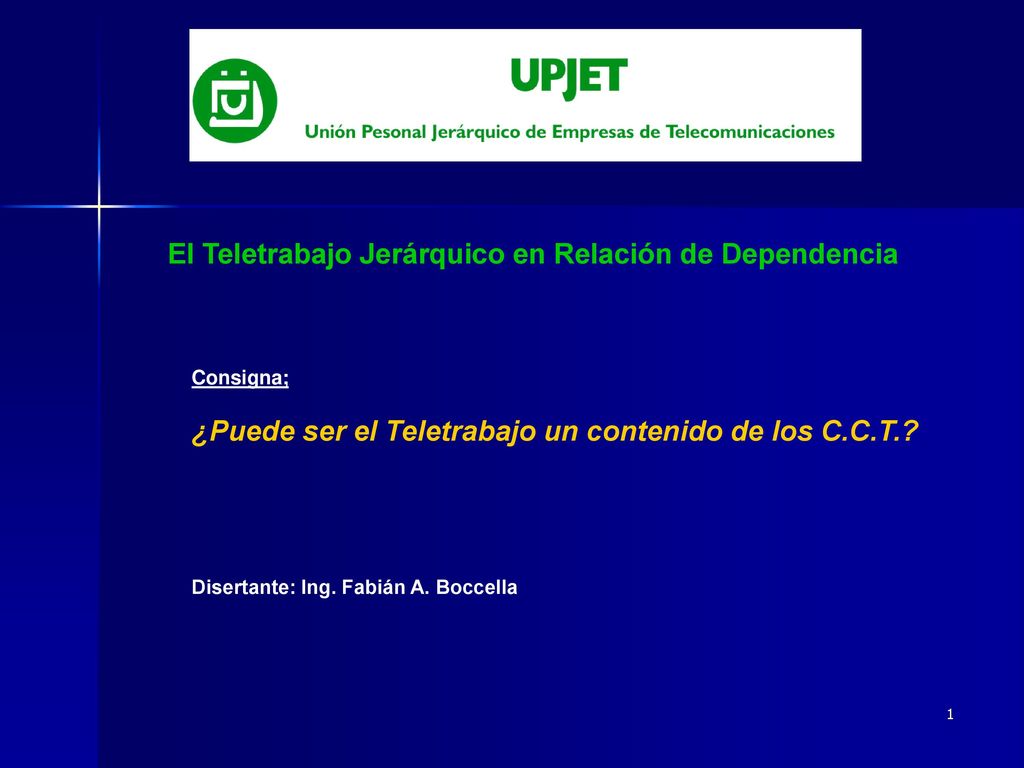 UPJET
Unión Pesonal Jerárquico de Empresas de Telecomunicaciones

El Teletrabajo Jerárquico en Relación de Dependencia

Consigna;

¿Puede ser el Teletrabajo un contenido de los C.C.T.?

Disertante: Ing. Fabián A. Boccella

1